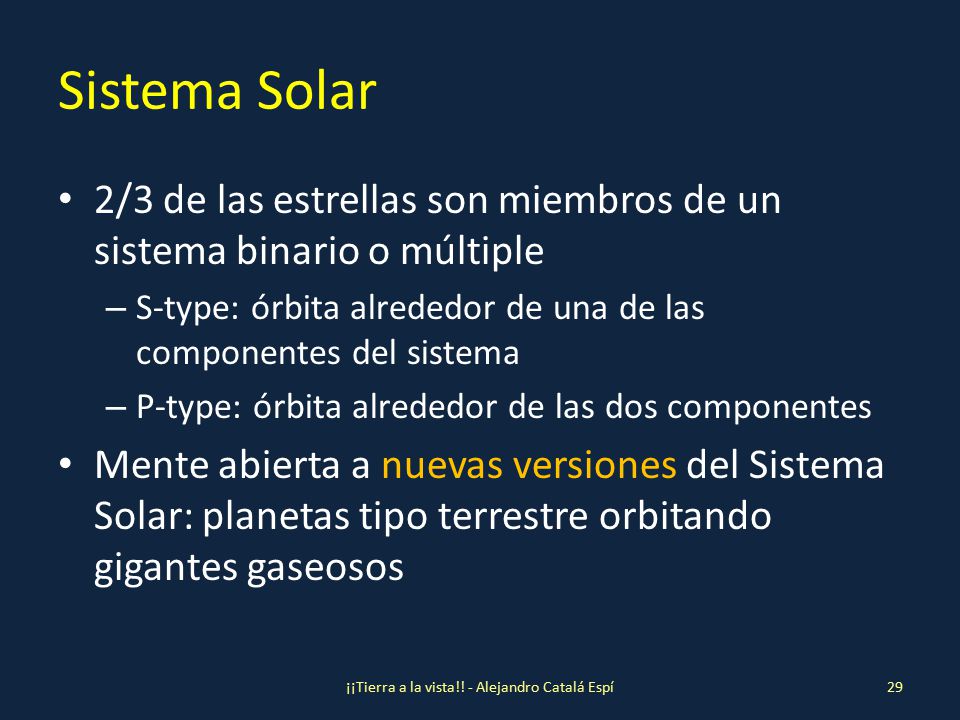 Sistema Solar

• 2/3 de las estrellas son miembros de un sistema binario o múltiple
– S-type: órbita alrededor de una de las componentes del sistema
– P-type: órbita alrededor de las dos componentes

• Mente abierta a nuevas versiones del Sistema Solar: planetas tipo terrestre orbitando gigantes gaseosos

¡¡Tierra a la vista!! - Alejandro Catalá Espí

29